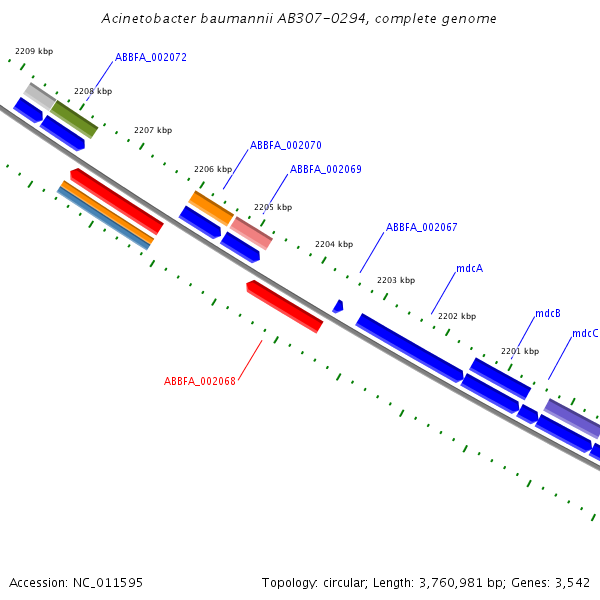 Acinetobacter baumannii AB307-0294, complete genome

2209 kbp
ABBFA_002072
2208 kbp
2207 kbp
ABBFA_002070
2206 kbp
ABBFA_002069
2205 kbp
ABBFA_002067
2204 kbp
2203 kbp
mdcA
2202 kbp
mdcB
mdcC
2201 kbp
ABBFA_002068

Accession: NC_011595
Topology: circular; Length: 3,760,981 bp; Genes: 3,542